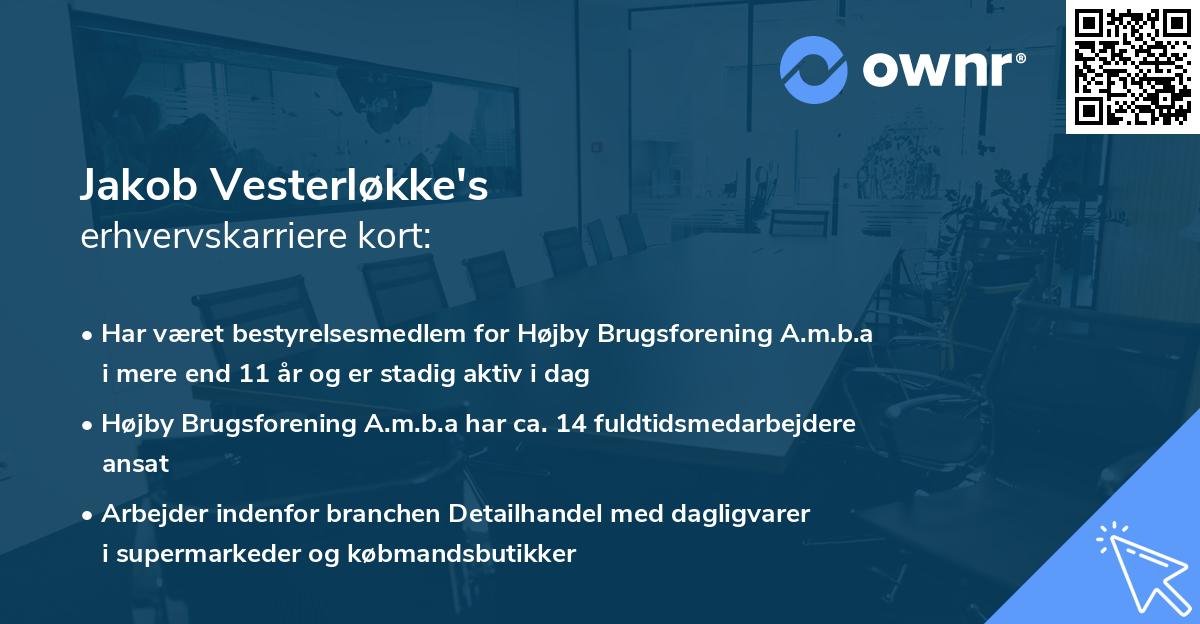 ownr®

Jakob Vesterløkke's
erhvervskarriere kort:

• Har været bestyrelsesmedlem for Højby Brugsforening A.m.b.a i mere end 11 år og er stadig aktiv i dag

• Højby Brugsforening A.m.b.a har ca. 14 fuldtidsmedarbejdere ansat

• Arbejder indenfor branchen Detailhandel med dagligvarer i supermarkeder og købmandsbutikker